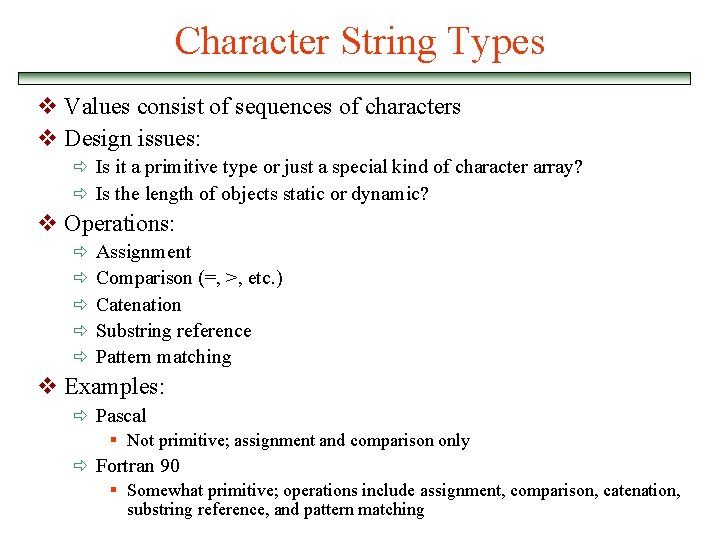 Character String Types

❖ Values consist of sequences of characters

❖ Design issues:

⇨ Is it a primitive type or just a special kind of character array?

⇨ Is the length of objects static or dynamic?

❖ Operations:

⇨ Assignment

⇨ Comparison (=, >, etc.)

⇨ Catenation

⇨ Substring reference

⇨ Pattern matching

❖ Examples:

⇨ Pascal

▪ Not primitive; assignment and comparison only

⇨ Fortran 90

▪ Somewhat primitive; operations include assignment, comparison, catenation, substring reference, and pattern matching